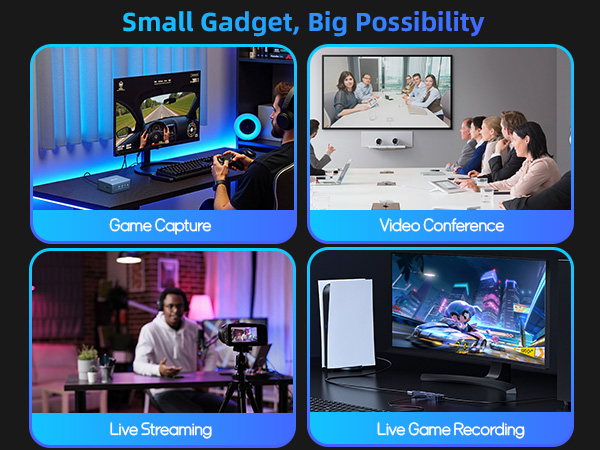 Small Gadget, Big Possibility

Game Capture

Video Conference

Live Streaming

Live Game Recording